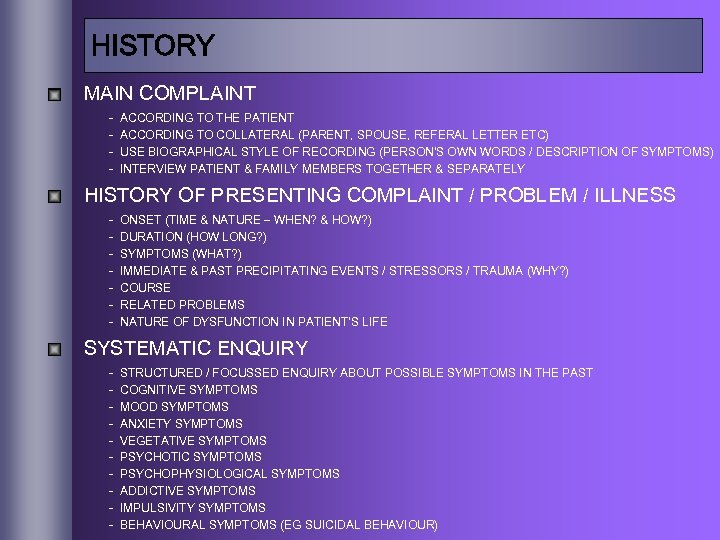 HISTORY

MAIN COMPLAINT

- ACCORDING TO THE PATIENT
- ACCORDING TO COLLATERAL (PARENT, SPOUSE, REFERAL LETTER ETC)
- USE BIOGRAPHICAL STYLE OF RECORDING (PERSON'S OWN WORDS / DESCRIPTION OF SYMPTOMS)
- INTERVIEW PATIENT & FAMILY MEMBERS TOGETHER & SEPARATELY

HISTORY OF PRESENTING COMPLAINT / PROBLEM / ILLNESS

- ONSET (TIME & NATURE – WHEN? & HOW?)
- DURATION (HOW LONG?)
- SYMPTOMS (WHAT?)
- IMMEDIATE & PAST PRECIPITATING EVENTS / STRESSORS / TRAUMA (WHY?)
- COURSE
- RELATED PROBLEMS
- NATURE OF DYSFUNCTION IN PATIENT'S LIFE

SYSTEMATIC ENQUIRY

- STRUCTURED / FOCUSSED ENQUIRY ABOUT POSSIBLE SYMPTOMS IN THE PAST
- COGNITIVE SYMPTOMS
- MOOD SYMPTOMS
- ANXIETY SYMPTOMS
- VEGETATIVE SYMPTOMS
- PSYCHOTIC SYMPTOMS
- PSYCHOPHYSIOLOGICAL SYMPTOMS
- ADDICTIVE SYMPTOMS
- IMPULSIVITY SYMPTOMS
- BEHAVIOURAL SYMPTOMS (EG SUICIDAL BEHAVIOUR)